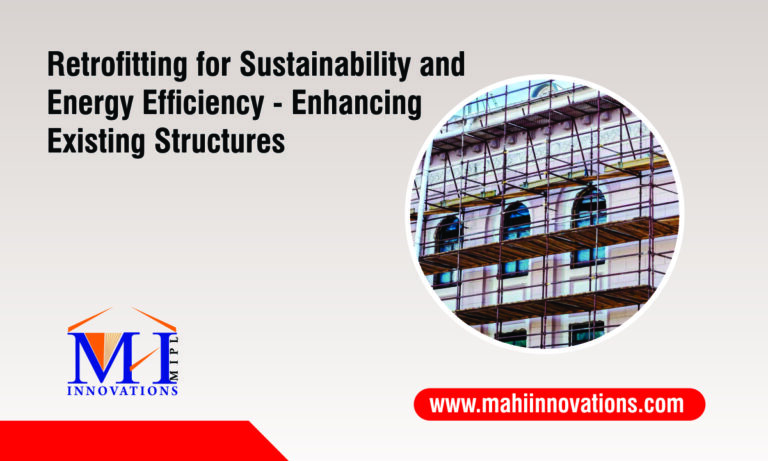 Retrofitting for Sustainability and Energy Efficiency - Enhancing Existing Structures

MI
MIPL
INNOVATIONS

www.mahiinnovations.com